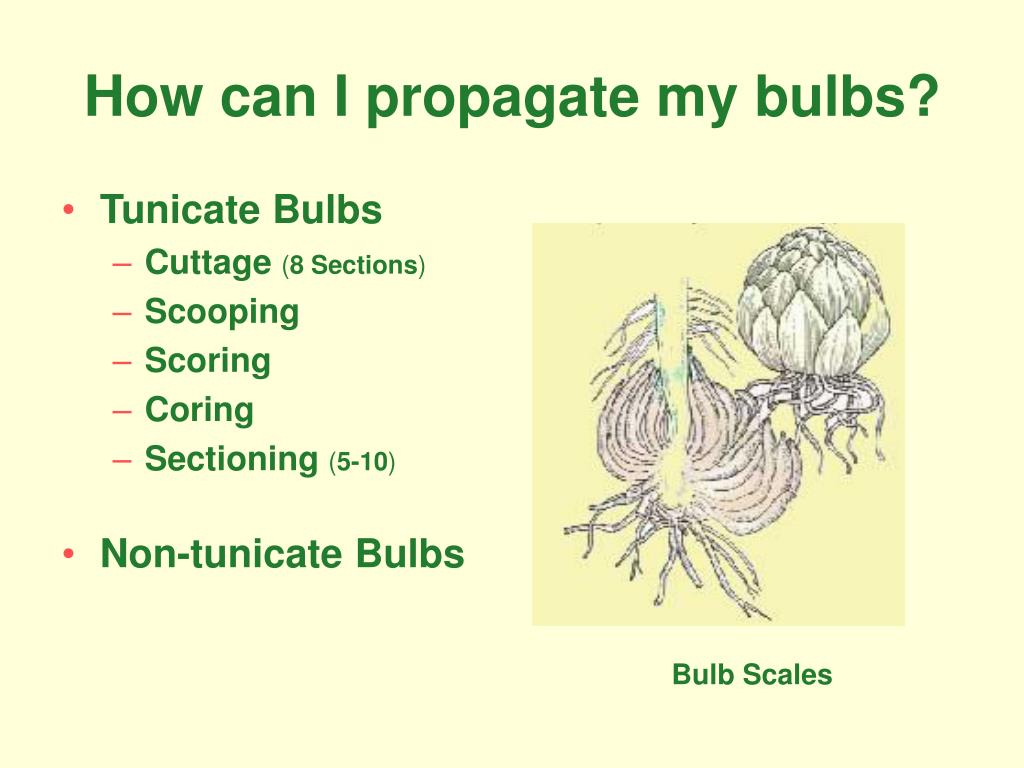 How can I propagate my bulbs?

• Tunicate Bulbs
– Cuttage (8 Sections)
– Scooping
– Scoring
– Coring
– Sectioning (5-10)

• Non-tunicate Bulbs

Bulb Scales